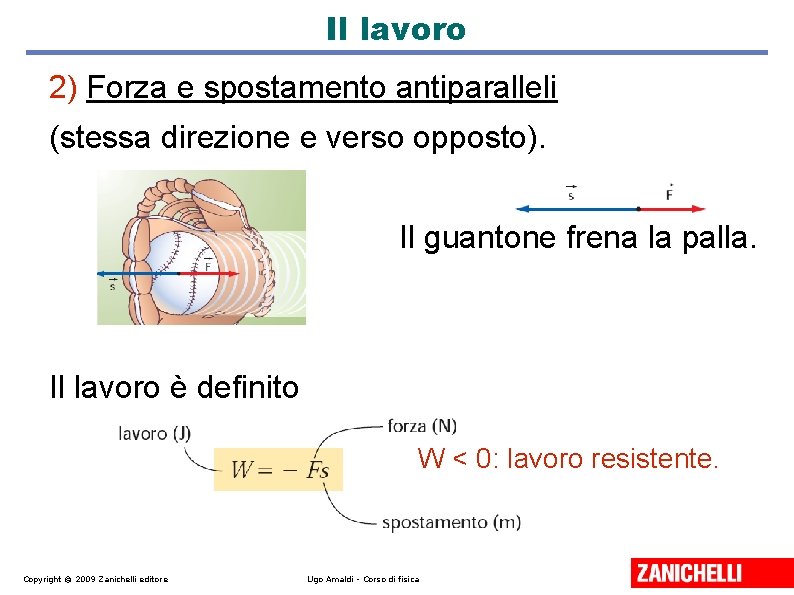 Il lavoro

2) Forza e spostamento antiparalleli

(stessa direzione e verso opposto).

$\vec{s}$ $\vec{F}$

$\vec{s}$ $\vec{F}$

Il guantone frena la palla.

Il lavoro è definito

lavoro (J)

forza (N)

$W = -Fs$

spostamento (m)

W < 0: lavoro resistente.

Copyright © 2009 Zanichelli editore

Ugo Amaldi - Corso di fisica

ZANICHELLI